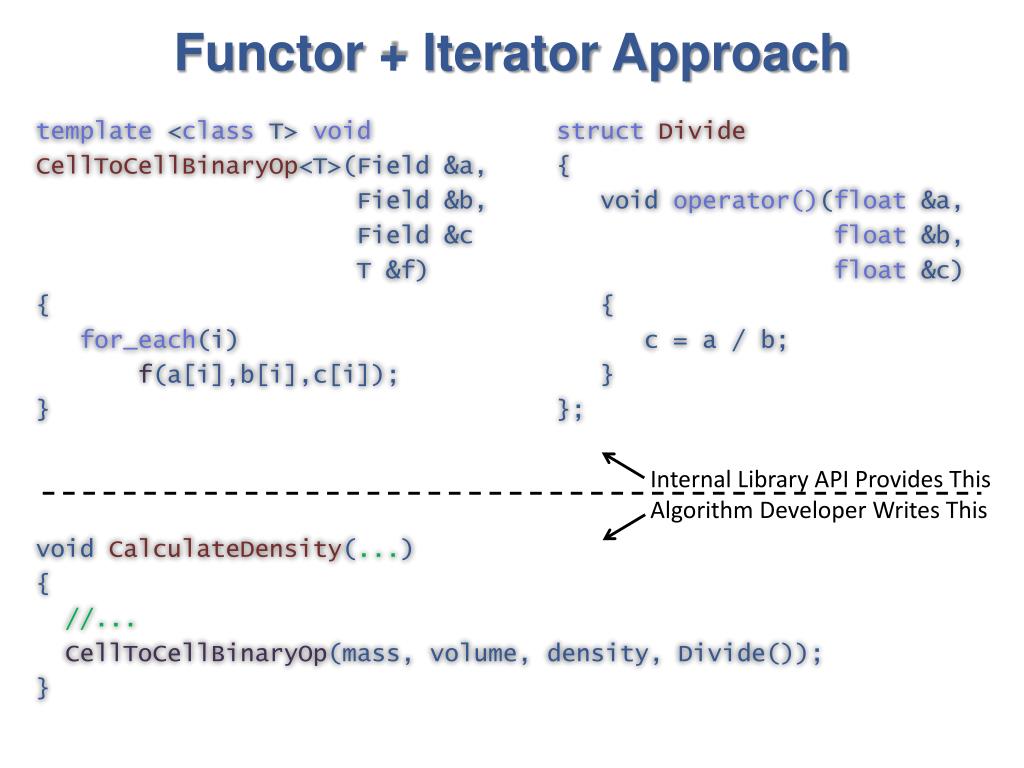 Functor + Iterator Approach

template <class T> void
CellToCellBinaryOp<T>(Field &a,
                      Field &b,
                      Field &c
                      T &f)
{
   for_each(i)
       f(a[i],b[i],c[i]);
}

struct Divide
{
   void operator()(float &a,
                   float &b,
                   float &c)
   {
      c = a / b;
   }
};

Internal Library API Provides This

Algorithm Developer Writes This

void CalculateDensity(...)
{
  //...
  CellToCellBinaryOp(mass, volume, density, Divide());
}